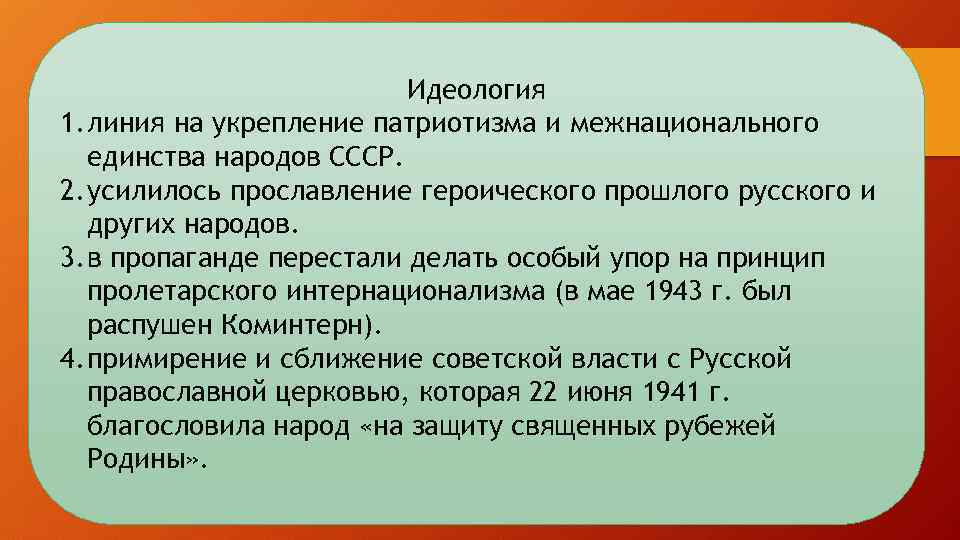 Идеология

1. линия на укрепление патриотизма и межнационального единства народов СССР.
2. усилилось прославление героического прошлого русского и других народов.
3. в пропаганде перестали делать особый упор на принцип пролетарского интернационализма (в мае 1943 г. был распушен Коминтерн).
4. примирение и сближение советской власти с Русской православной церковью, которая 22 июня 1941 г. благословила народ «на защиту священных рубежей Родины».